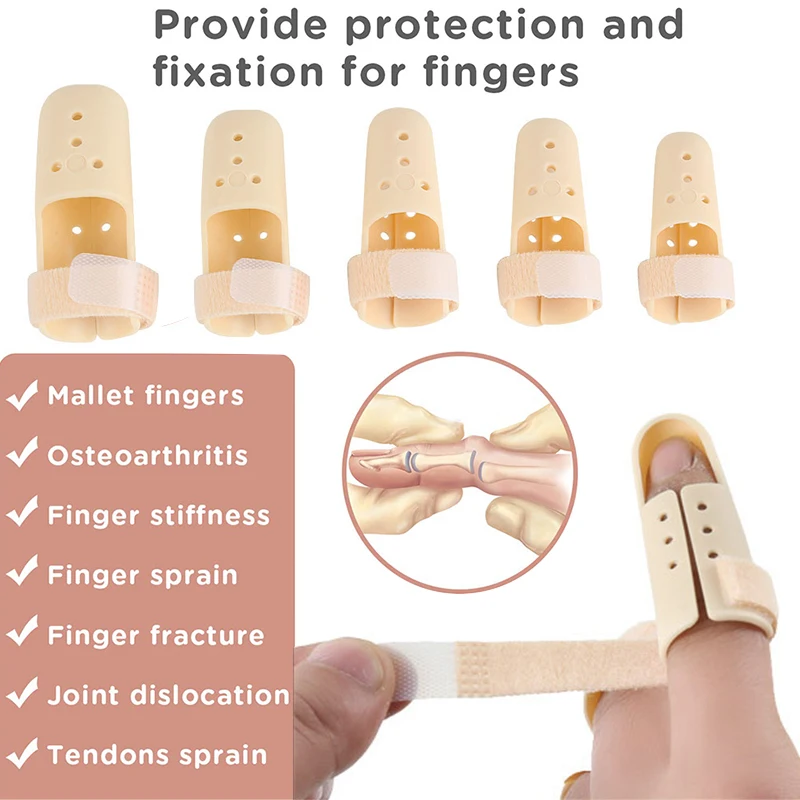 Provide protection and fixation for fingers

✓ Mallet fingers
✓ Osteoarthritis
✓ Finger stiffness
✓ Finger sprain
✓ Finger fracture
✓ Joint dislocation
✓ Tendons sprain